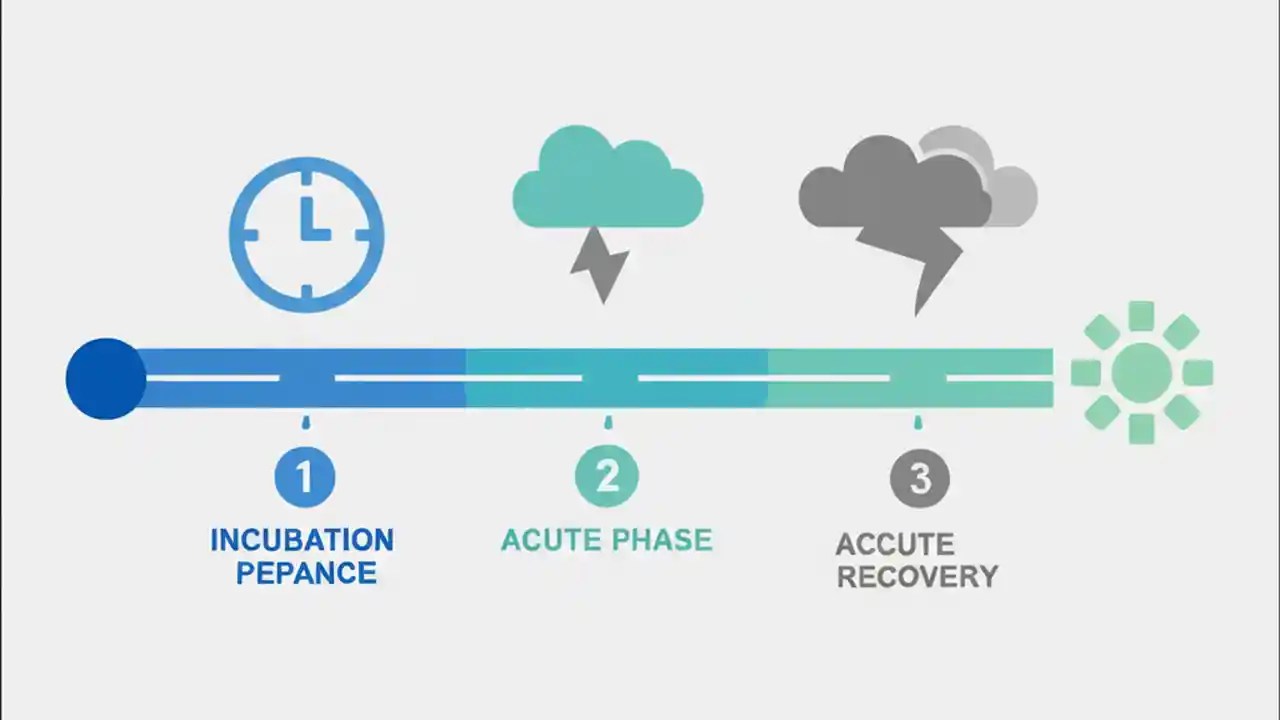 1
INCUBATION PEPANCE

2
ACUTE PHASE

3
ACCUTE RECOVERY